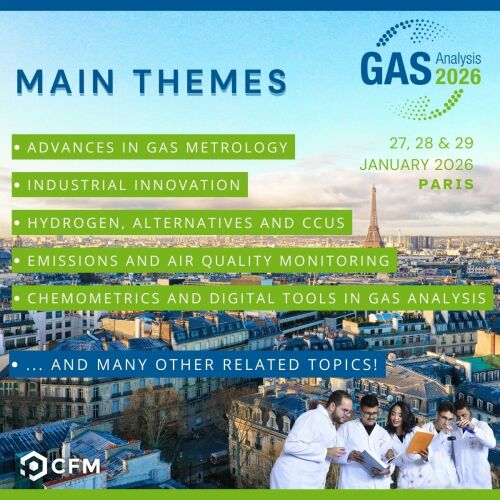 MAIN THEMES

GAS Analysis 2026

27, 28 & 29
JANUARY 2026
PARIS

• ADVANCES IN GAS METROLOGY

• INDUSTRIAL INNOVATION

• HYDROGEN, ALTERNATIVES AND CCUS

• EMISSIONS AND AIR QUALITY MONITORING

• CHEMOMETRICS AND DIGITAL TOOLS IN GAS ANALYSIS

• ... AND MANY OTHER RELATED TOPICS!

CFM